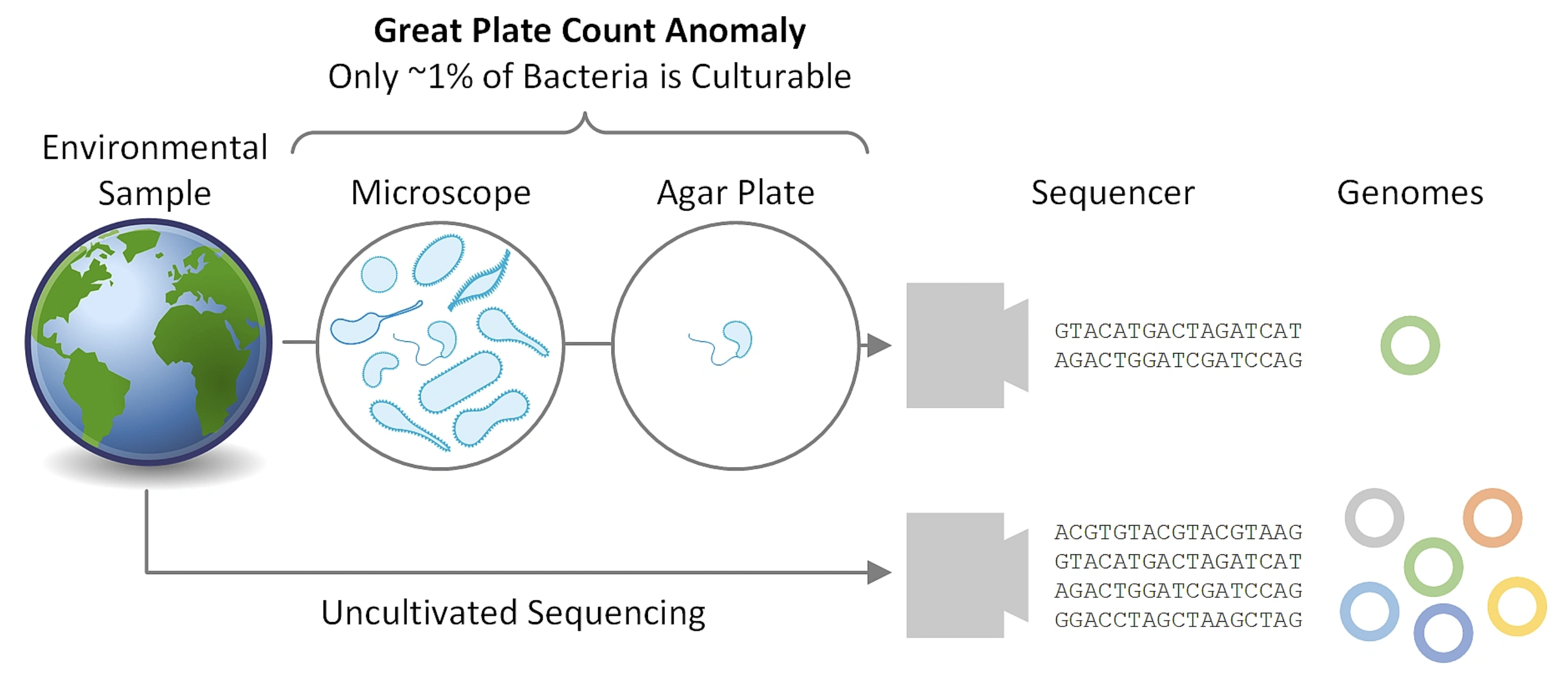 Great Plate Count Anomaly
Only ~1% of Bacteria is Culturable

Environmental Sample

Microscope

Agar Plate

Sequencer

Genomes

GTACATGACTAGATCAT
AGACTGGATCGATCCAG

ACGTGTACGTACGTAAG
GTACATGACTAGATCAT
AGACTGGATCGATCCAG
GGACCTAGCTAAGCTAG

Uncultivated Sequencing